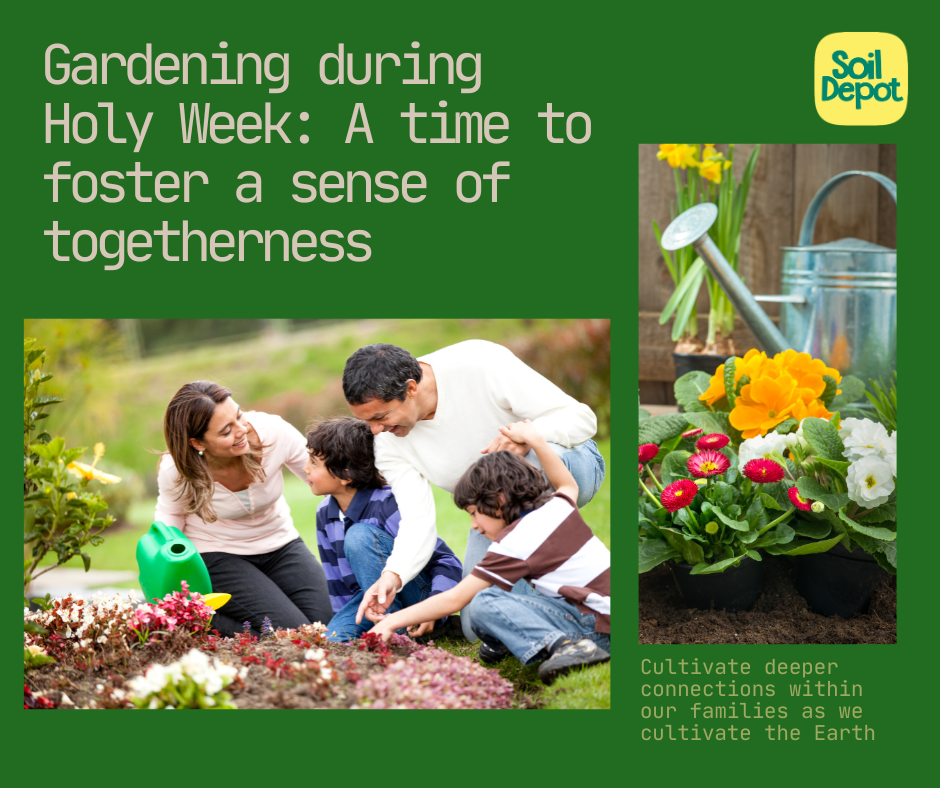 Gardening during Holy Week: A time to foster a sense of togetherness

Soil Depot

Cultivate deeper connections within our families as we cultivate the Earth